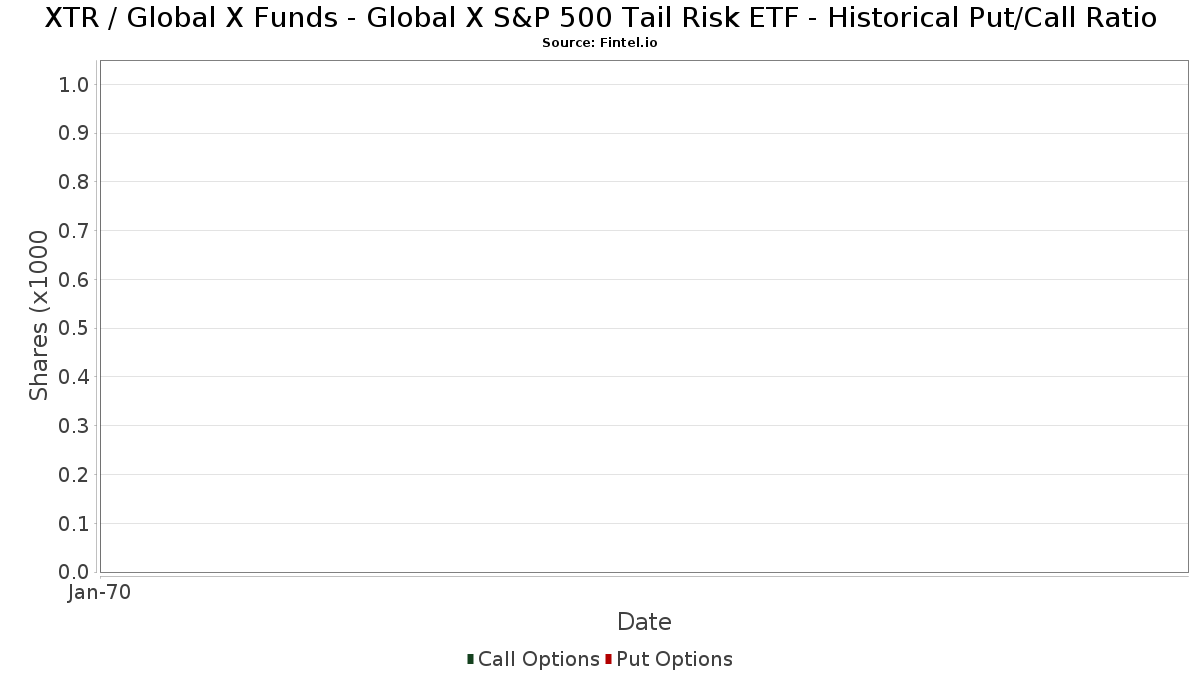 XTR / Global X Funds - Global X S&P 500 Tail Risk ETF - Historical Put/Call Ratio
Source: Fintel.io

Shares (x1000

1.0
0.9
0.8
0.7
0.6
0.5
0.4
0.3
0.2
0.1
0.0

Jan-70

Date

Call Options Put Options